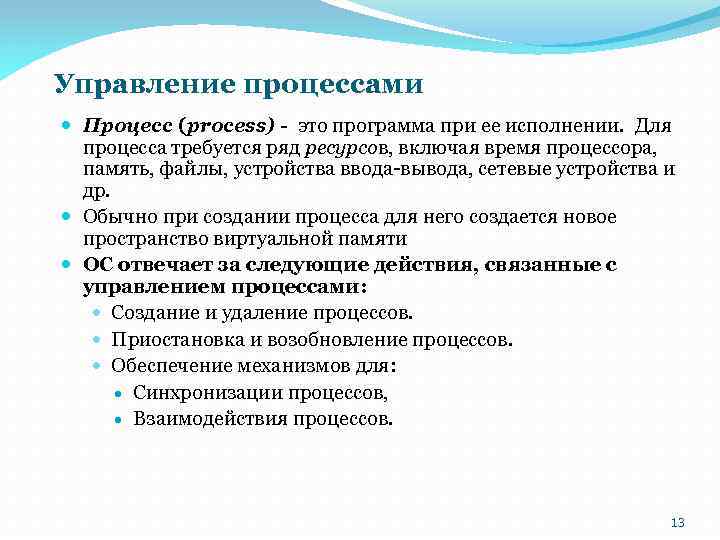 Управление процессами

Процесс (process) - это программа при ее исполнении. Для процесса требуется ряд ресурсов, включая время процессора, память, файлы, устройства ввода-вывода, сетевые устройства и др.

Обычно при создании процесса для него создается новое пространство виртуальной памяти

ОС отвечает за следующие действия, связанные с управлением процессами:

Создание и удаление процессов.

Приостановка и возобновление процессов.

Обеспечение механизмов для:

Синхронизации процессов,

Взаимодействия процессов.

13